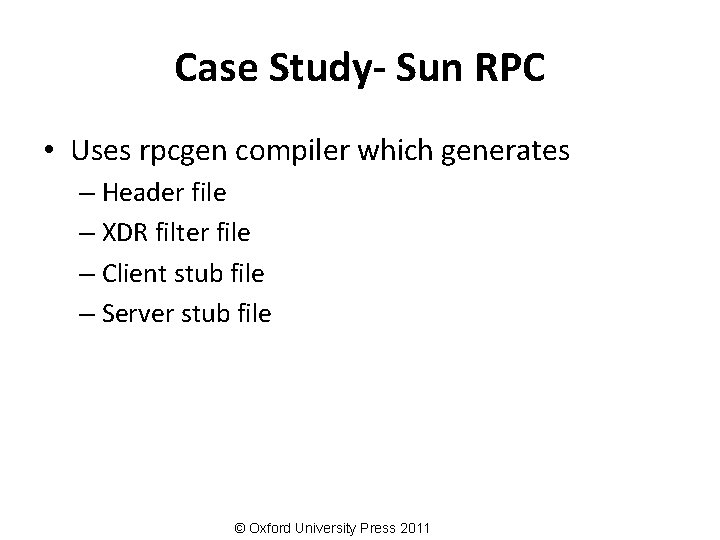 Case Study- Sun RPC

• Uses rpcgen compiler which generates
– Header file
– XDR filter file
– Client stub file
– Server stub file

© Oxford University Press 2011